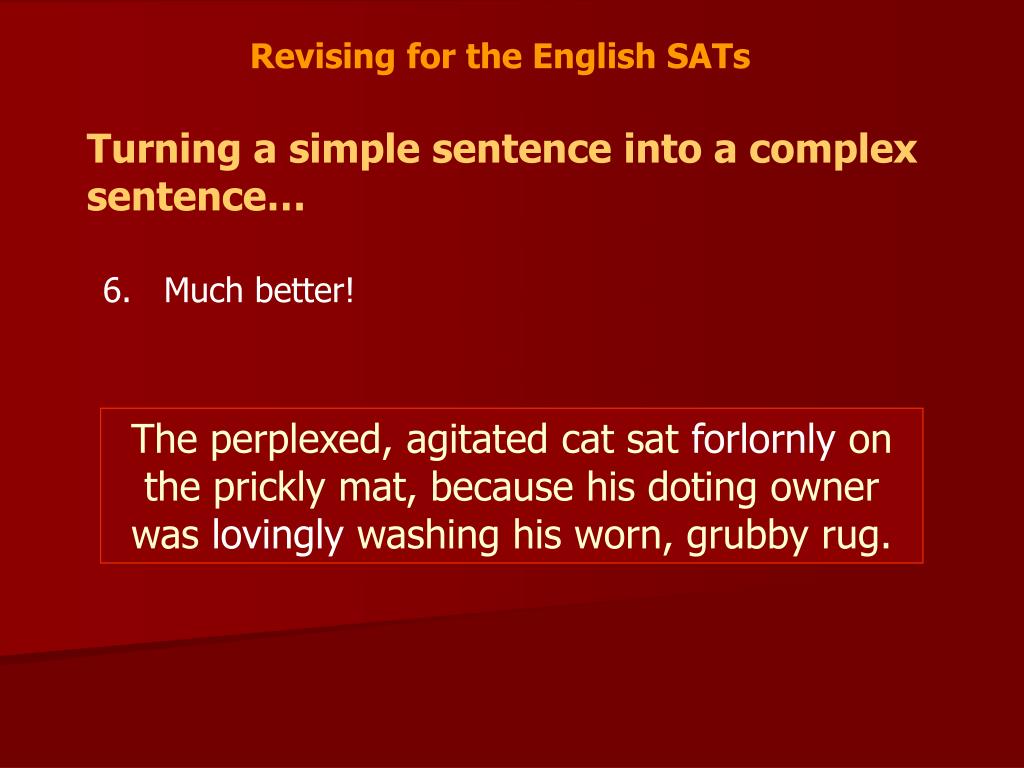 Revising for the English SATs

Turning a simple sentence into a complex sentence…

6. Much better!

The perplexed, agitated cat sat forlornly on the prickly mat, because his doting owner was lovingly washing his worn, grubby rug.